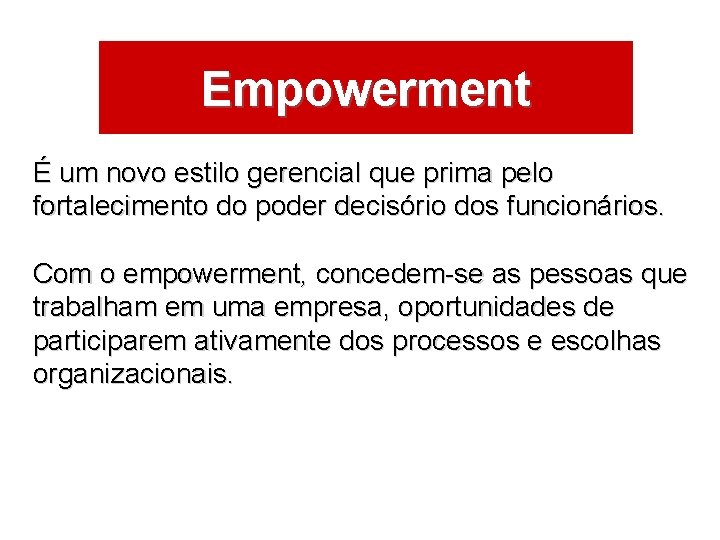 Empowerment

É um novo estilo gerencial que prima pelo fortalecimento do poder decisório dos funcionários.

Com o empowerment, concedem-se as pessoas que trabalham em uma empresa, oportunidades de participarem ativamente dos processos e escolhas organizacionais.